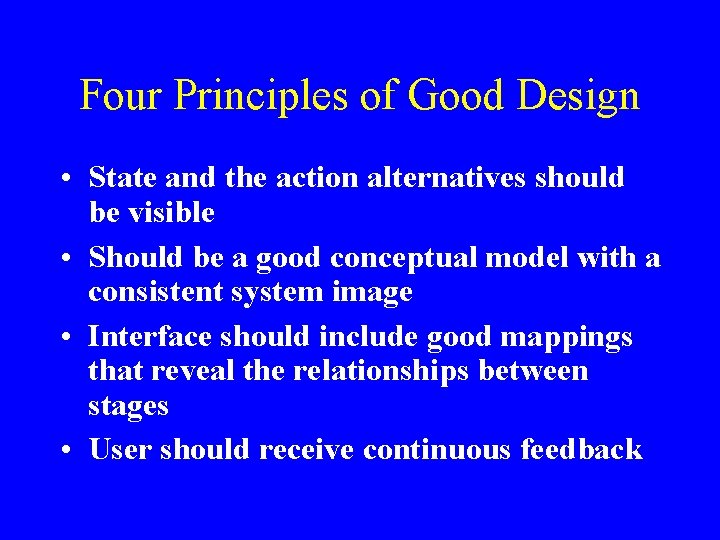 Four Principles of Good Design

• State and the action alternatives should be visible

• Should be a good conceptual model with a consistent system image

• Interface should include good mappings that reveal the relationships between stages

• User should receive continuous feedback